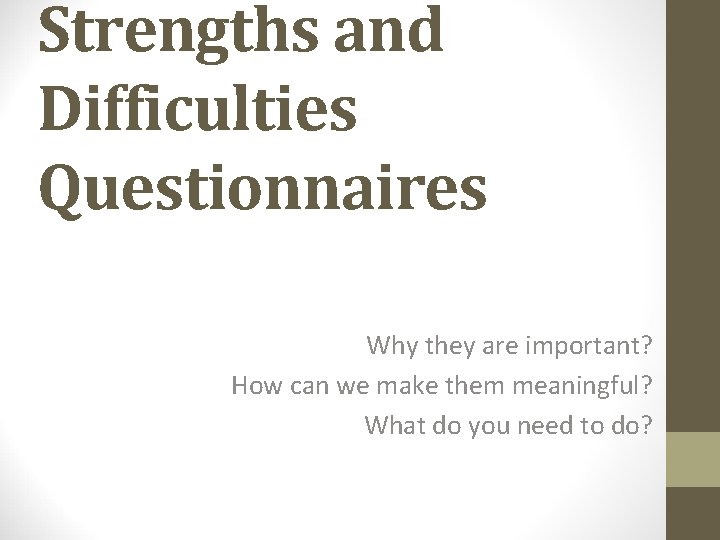 Strengths and Difficulties Questionnaires

Why they are important?
How can we make them meaningful?
What do you need to do?